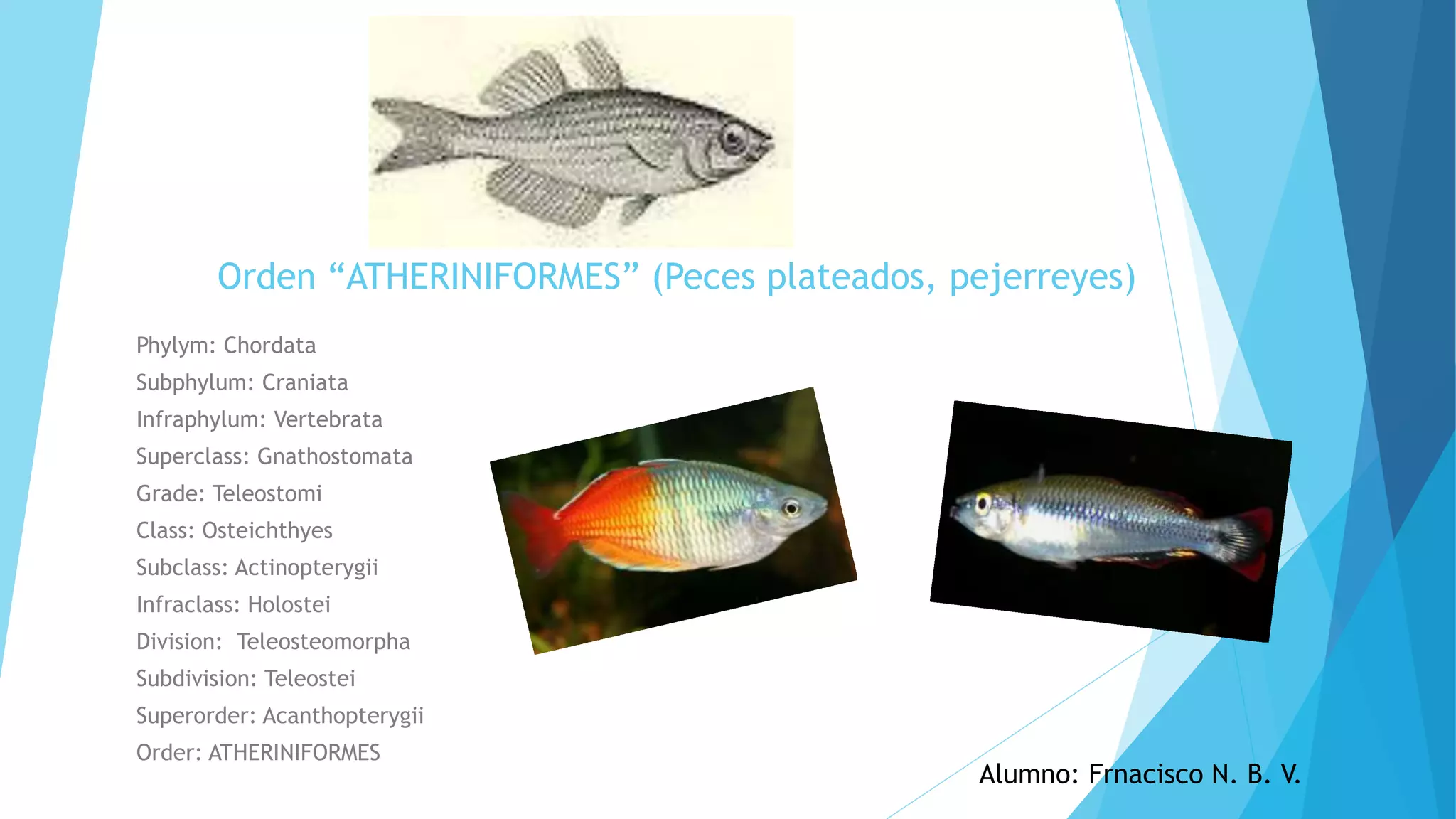 Orden “ATHERINIFORMES” (Peces plateados, pejerreyes)

Phylym: Chordata
Subphylum: Craniata
Infraphylum: Vertebrata
Superclass: Gnathostomata
Grade: Teleostomi
Class: Osteichthyes
Subclass: Actinopterygii
Infraclass: Holostei
Division: Teleosteomorpha
Subdivision: Teleostei
Superorder: Acanthopterygii
Order: ATHERINIFORMES

Alumno: Frnacisco N. B. V.